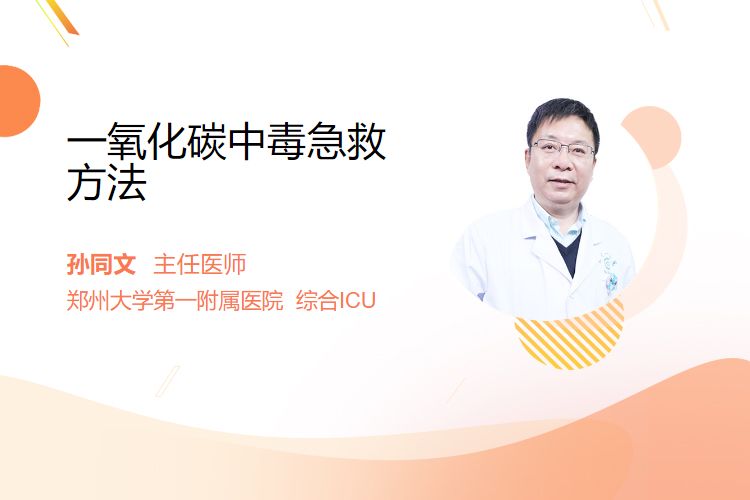 一氧化碳中毒急救方法

孙同文 主任医师
郑州大学第一附属医院 综合ICU